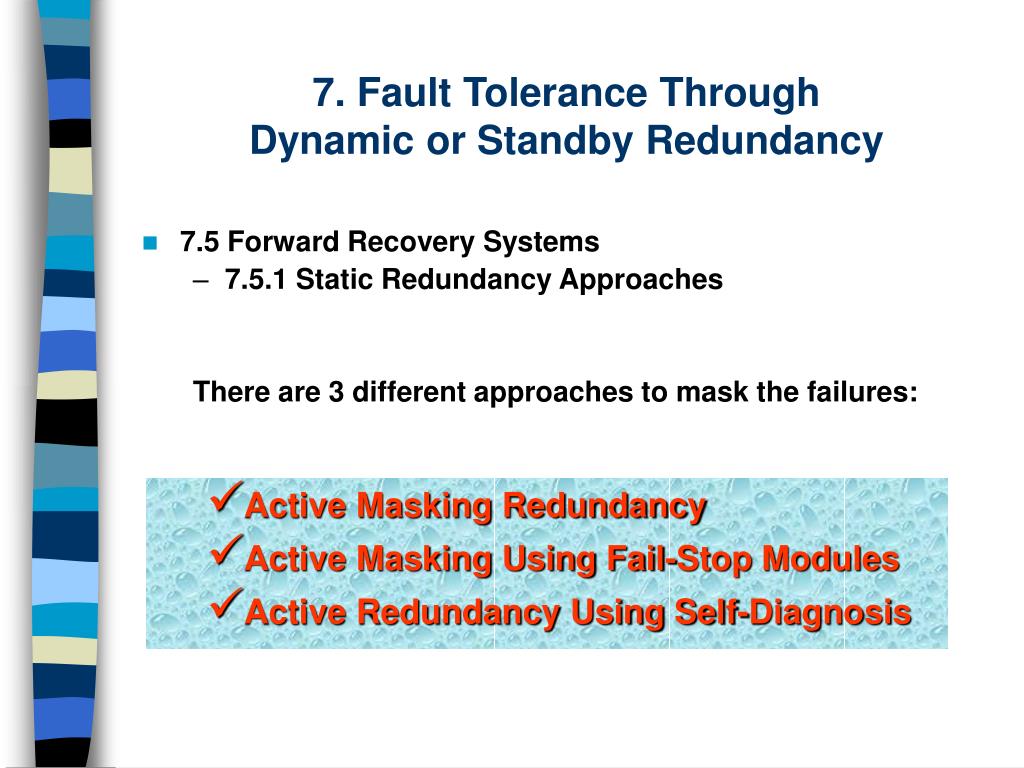 7. Fault Tolerance Through Dynamic or Standby Redundancy

7.5 Forward Recovery Systems
– 7.5.1 Static Redundancy Approaches

There are 3 different approaches to mask the failures:

✓Active Masking Redundancy
✓Active Masking Using Fail-Stop Modules
✓Active Redundancy Using Self-Diagnosis